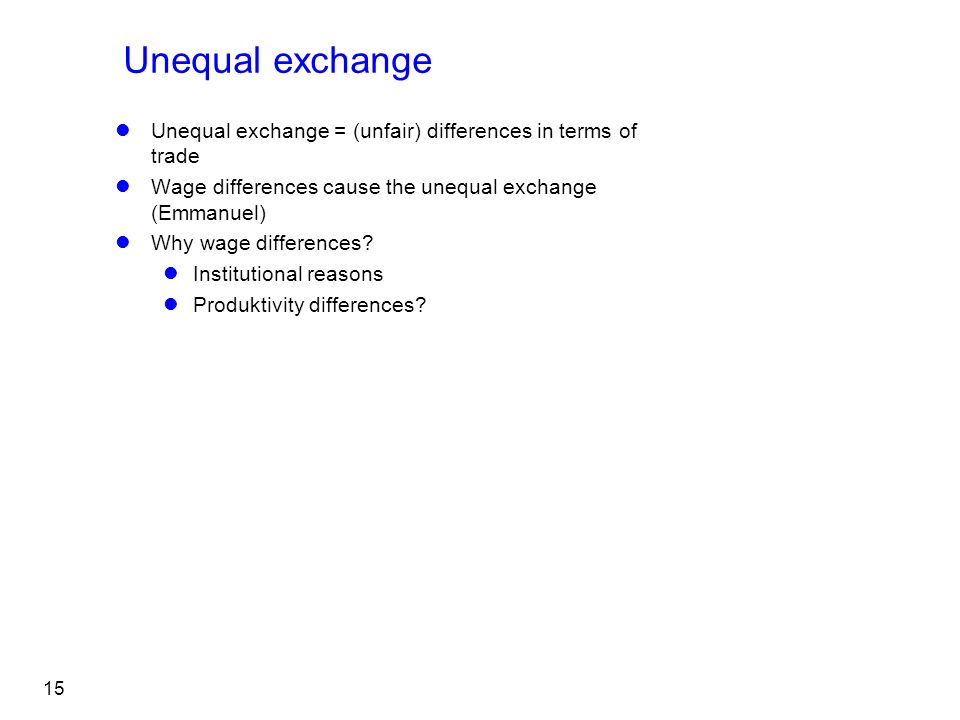 Unequal exchange

- Unequal exchange = (unfair) differences in terms of trade
- Wage differences cause the unequal exchange (Emmanuel)
- Why wage differences?
  - Institutional reasons
  - Produktivity differences?

15